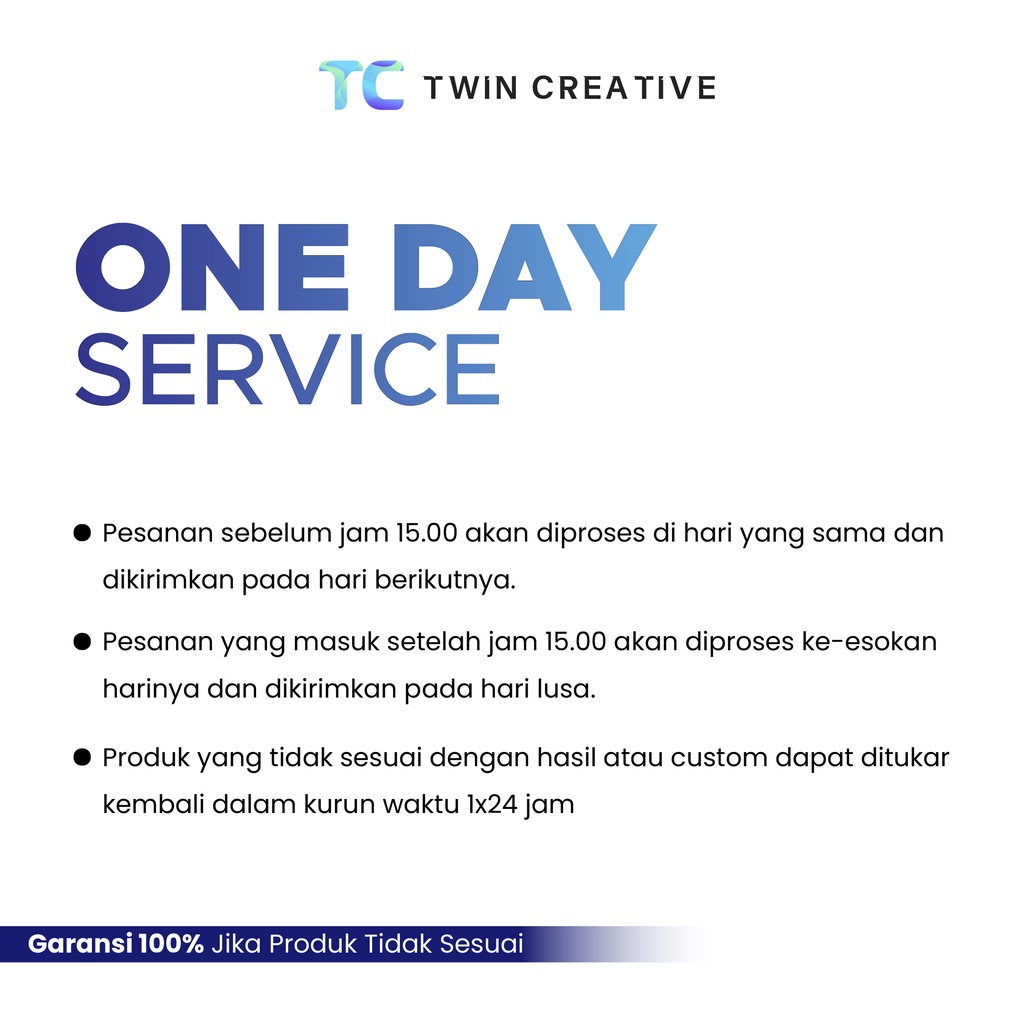 TC TWIN CREATiVE

ONE DAY
SERVICE

● Pesanan sebelum jam 15.00 akan diproses di hari yang sama dan dikirimkan pada hari berikutnya.

● Pesanan yang masuk setelah jam 15.00 akan diproses ke-esokan harinya dan dikirimkan pada hari lusa.

● Produk yang tidak sesuai dengan hasil atau custom dapat ditukar kembali dalam kurun waktu 1x24 jam

Garansi 100% Jika Produk Tidak Sesuai